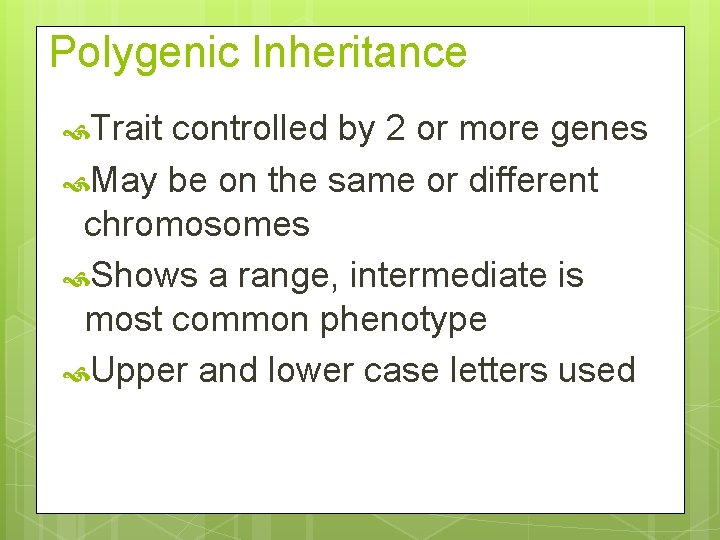 Polygenic Inheritance

Trait controlled by 2 or more genes

May be on the same or different chromosomes

Shows a range, intermediate is most common phenotype

Upper and lower case letters used